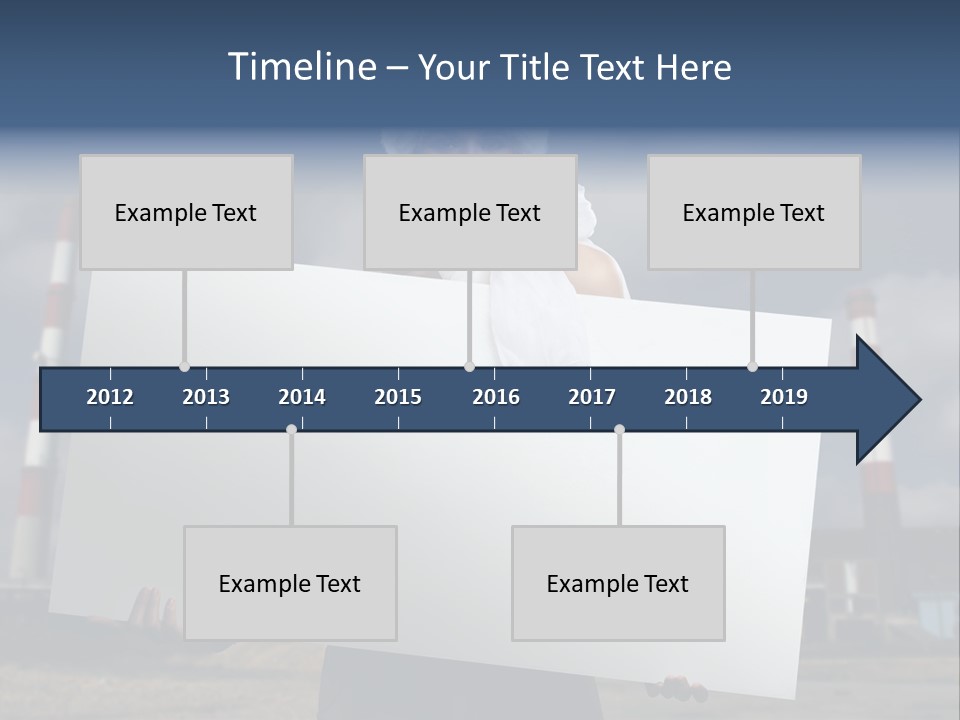 Timeline – Your Title Text Here

Example Text

Example Text

Example Text

2012 2013 2014 2015 2016 2017 2018 2019

Example Text

Example Text